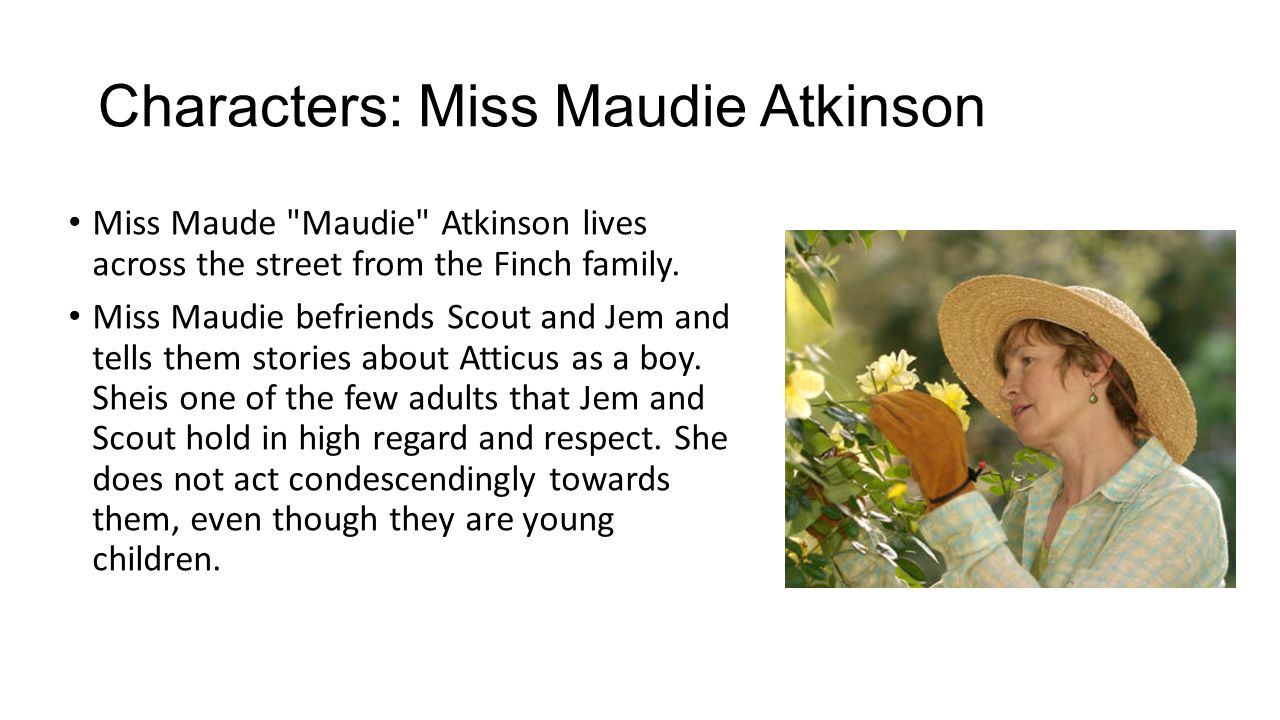 Characters: Miss Maudie Atkinson

• Miss Maude "Maudie" Atkinson lives across the street from the Finch family.

• Miss Maudie befriends Scout and Jem and tells them stories about Atticus as a boy. Sheis one of the few adults that Jem and Scout hold in high regard and respect. She does not act condescendingly towards them, even though they are young children.